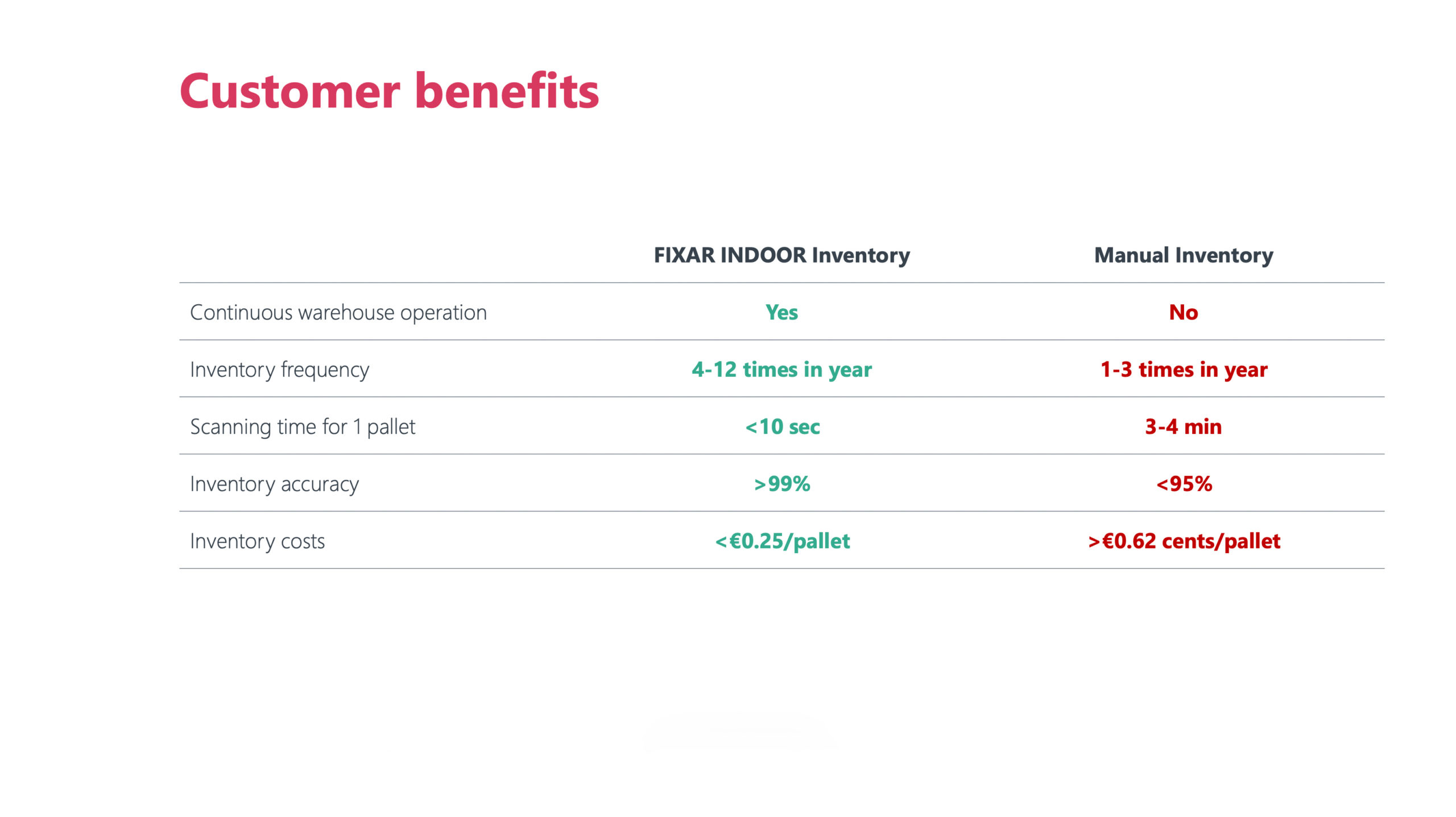 Customer benefits

| | FIXAR INDOOR Inventory | Manual Inventory |
|---|---|---|
| Continuous warehouse operation | Yes | No |
| Inventory frequency | 4-12 times in year | 1-3 times in year |
| Scanning time for 1 pallet | <10 sec | 3-4 min |
| Inventory accuracy | >99% | <95% |
| Inventory costs | <€0.25/pallet | >€0.62 cents/pallet |